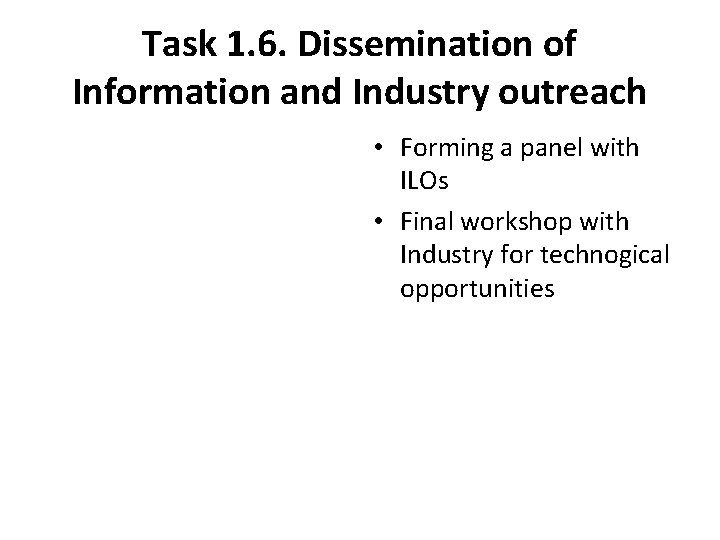 Task 1.6. Dissemination of Information and Industry outreach

• Forming a panel with ILOs
• Final workshop with Industry for technogical opportunities